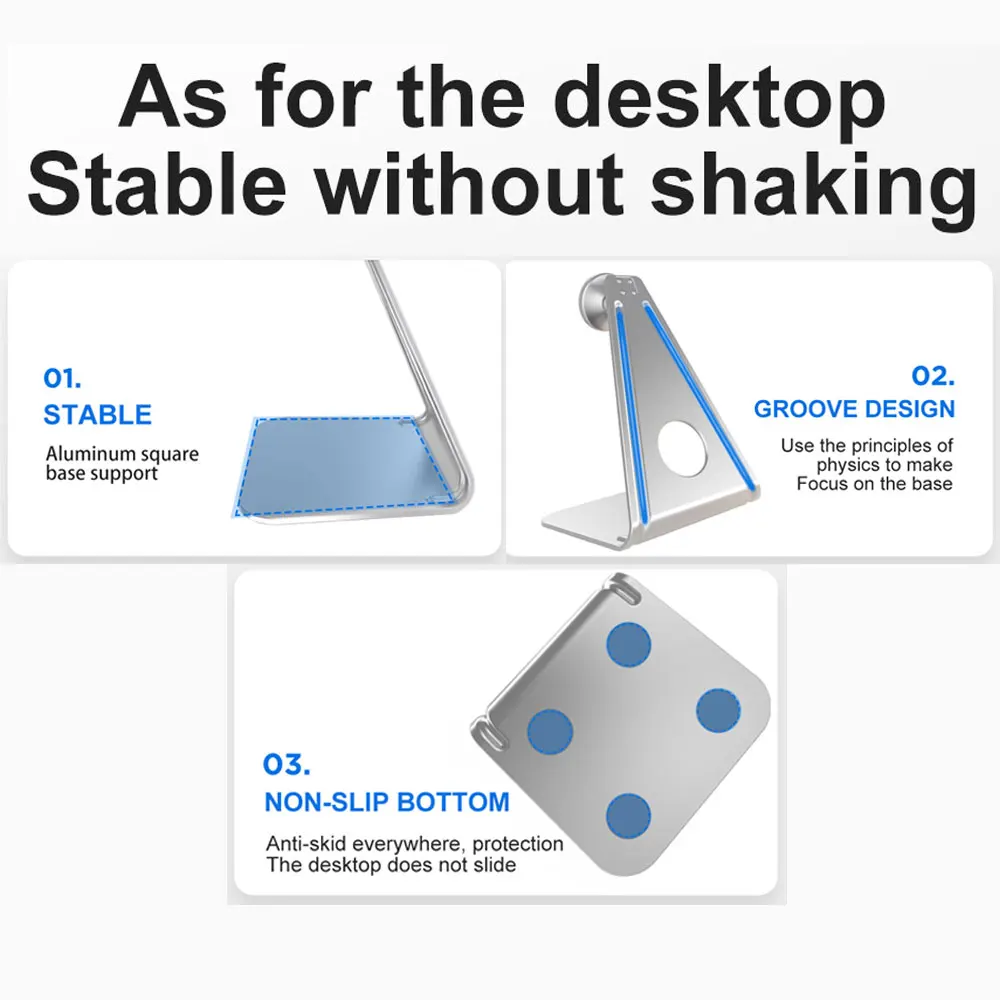 As for the desktop
Stable without shaking

01.
STABLE

Aluminum square base support

02.
GROOVE DESIGN

Use the principles of physics to make Focus on the base

03.
NON-SLIP BOTTOM

Anti-skid everywhere, protection
The desktop does not slide